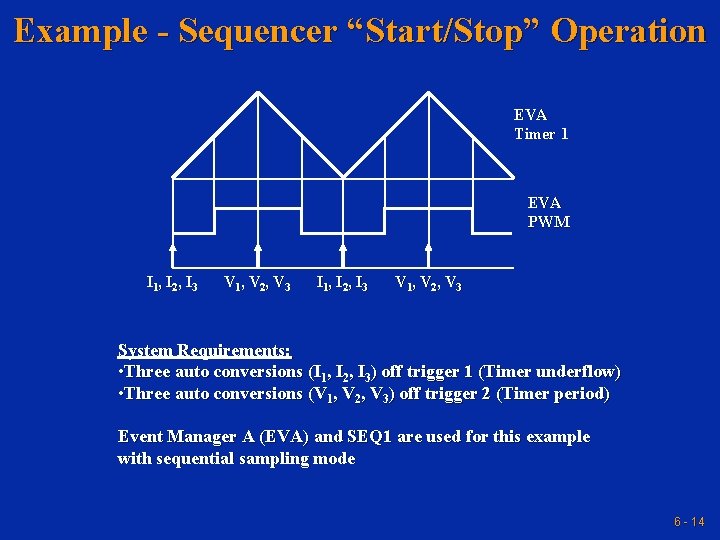 Example - Sequencer “Start/Stop” Operation

EVA Timer 1

EVA PWM

$I_1, I_2, I_3$ $V_1, V_2, V_3$ $I_1, I_2, I_3$ $V_1, V_2, V_3$

System Requirements:
•Three auto conversions ($I_1, I_2, I_3$) off trigger 1 (Timer underflow)
•Three auto conversions ($V_1, V_2, V_3$) off trigger 2 (Timer period)

Event Manager A (EVA) and SEQ1 are used for this example with sequential sampling mode

6 - 14